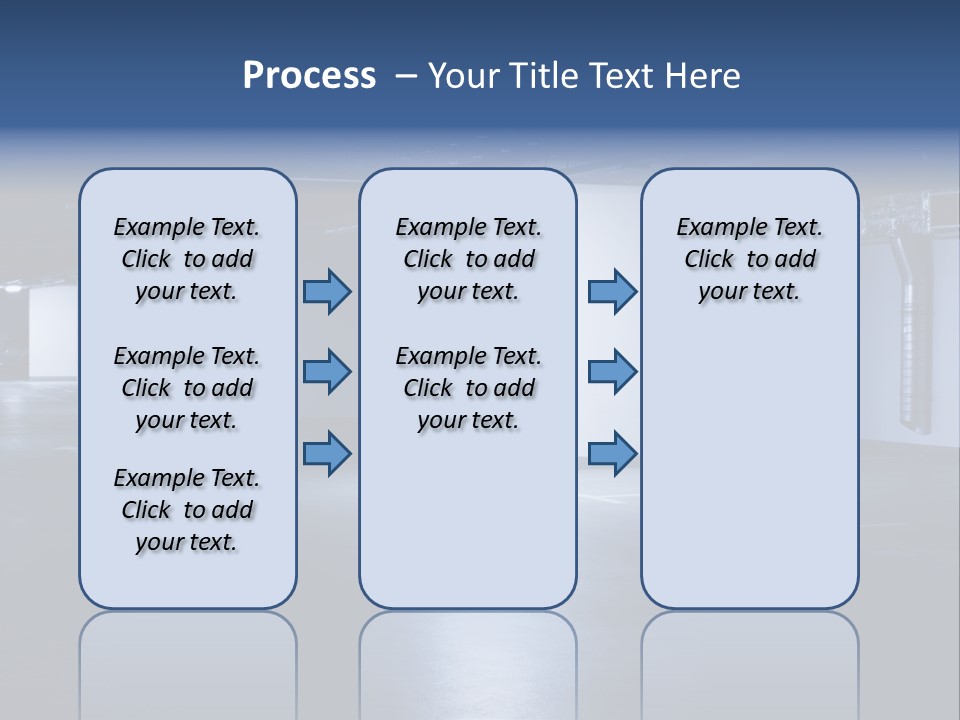 Process – Your Title Text Here

Example Text. Click to add your text.

Example Text. Click to add your text.

Example Text. Click to add your text.

Example Text. Click to add your text.

Example Text. Click to add your text.

Example Text. Click to add your text.